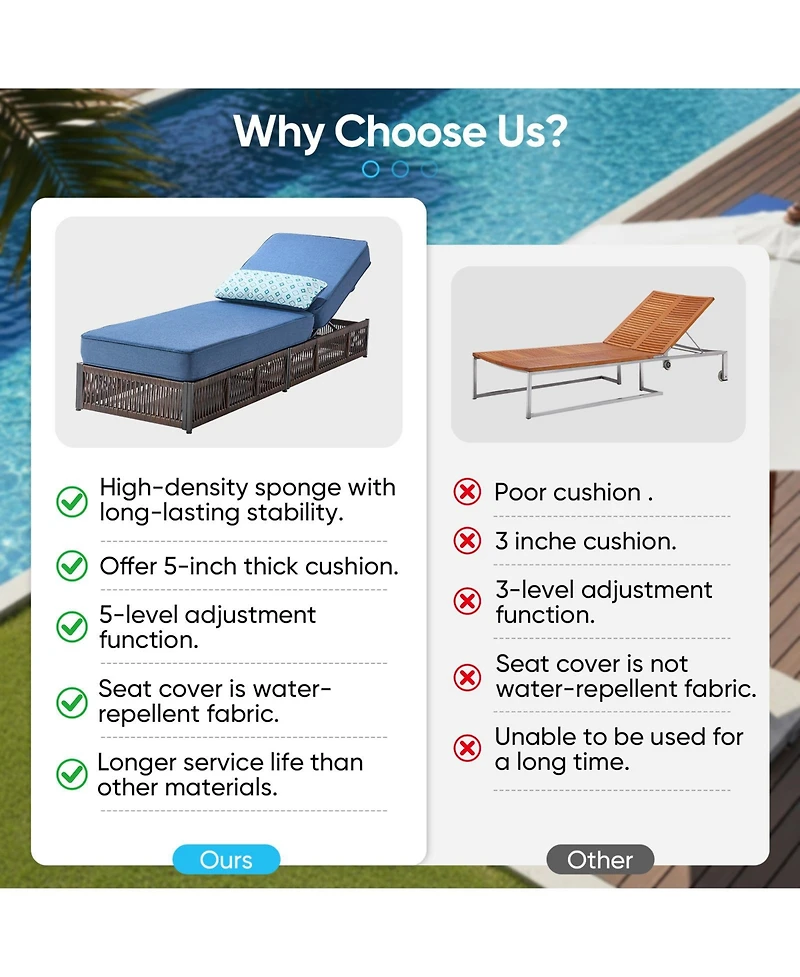 Why Choose Us?

High-density sponge with long-lasting stability.

Offer 5-inch thick cushion.

5-level adjustment function.

Seat cover is water-repellent fabric.

Longer service life than other materials.

Ours

Poor cushion .

3 inche cushion.

3-level adjustment function.

Seat cover is not water-repellent fabric.

Unable to be used for a long time.

Other